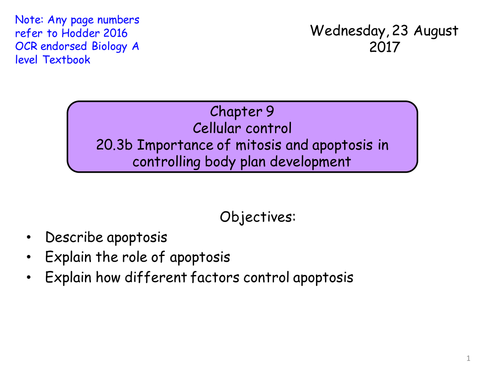 Note: Any page numbers refer to Hodder 2016 OCR endorsed Biology A level Textbook

Wednesday, 23 August 2017

Chapter 9
Cellular control
20.3b Importance of mitosis and apoptosis in controlling body plan development

Objectives:
• Describe apoptosis
• Explain the role of apoptosis
• Explain how different factors control apoptosis

1